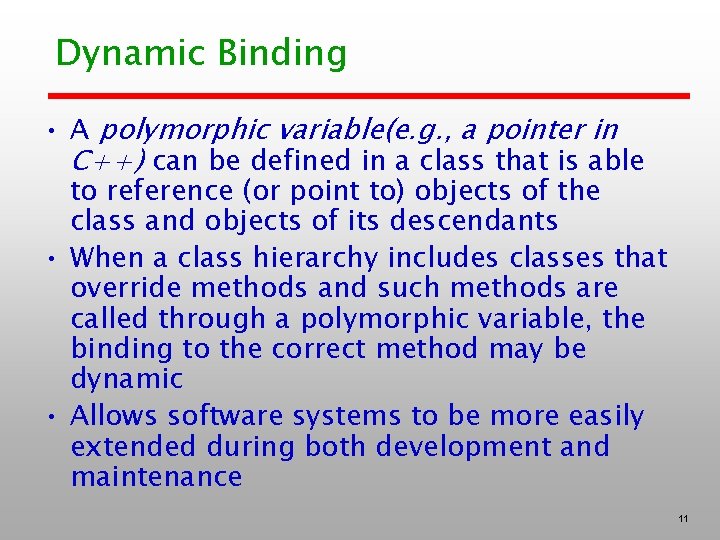 Dynamic Binding

• A polymorphic variable(e.g., a pointer in C++) can be defined in a class that is able to reference (or point to) objects of the class and objects of its descendants

• When a class hierarchy includes classes that override methods and such methods are called through a polymorphic variable, the binding to the correct method may be dynamic

• Allows software systems to be more easily extended during both development and maintenance

11